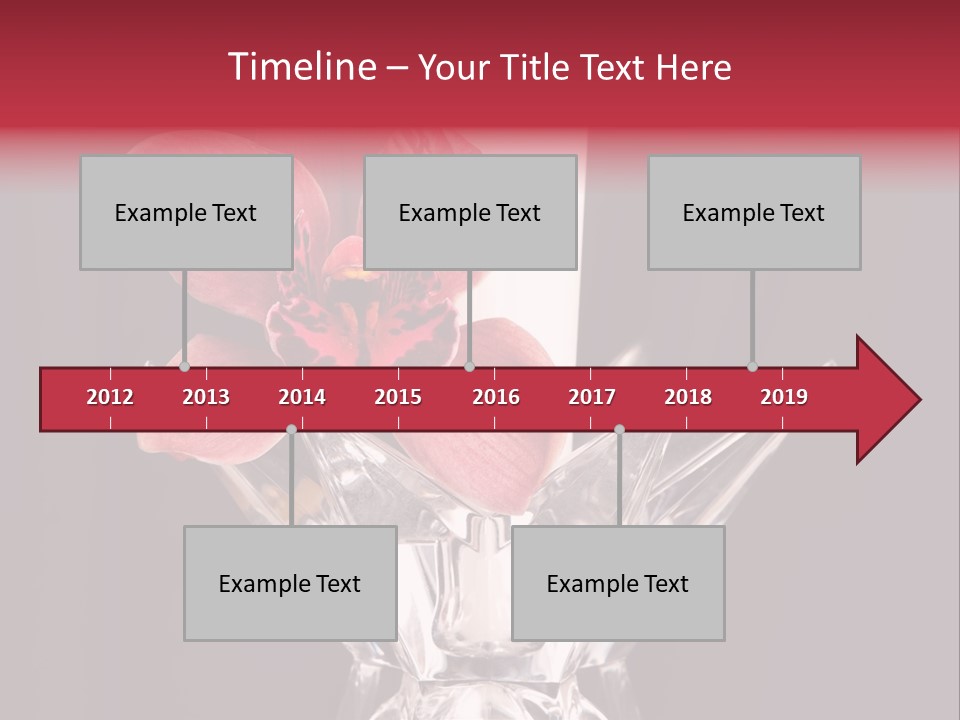 Timeline – Your Title Text Here

Example Text

Example Text

Example Text

2012 2013 2014 2015 2016 2017 2018 2019

Example Text

Example Text